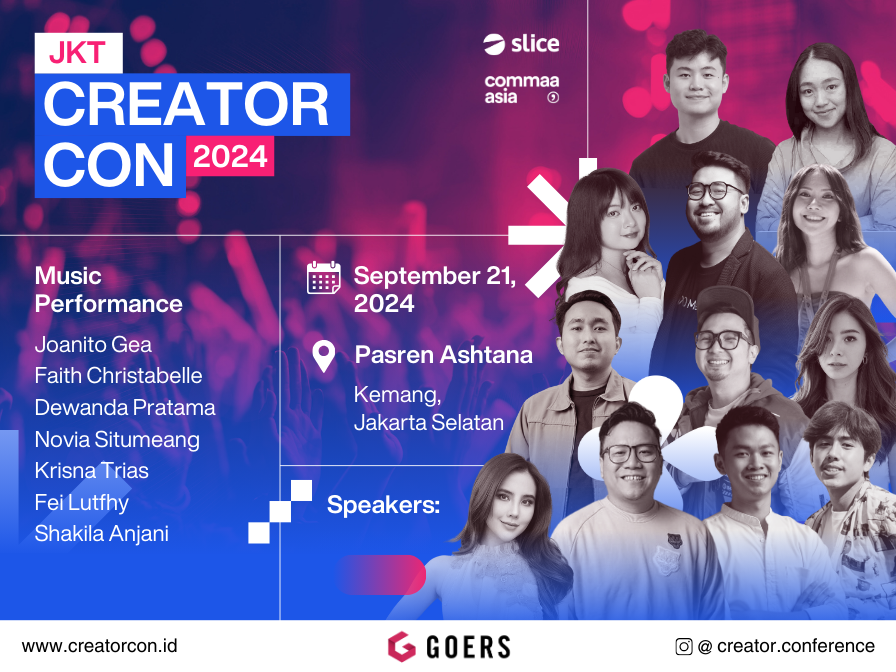 JKT
CREATOR
CON 2024

slice

commaa
asia

Music Performance

Joanito Gea
Faith Christabelle
Dewanda Pratama
Novia Situmeang
Krisna Trias
Fei Lutfhy
Shakila Anjani

September 21, 2024

Pasren Ashtana

Kemang, Jakarta Selatan

Speakers:

www.creatorcon.id

GOERS

@ creator.conference